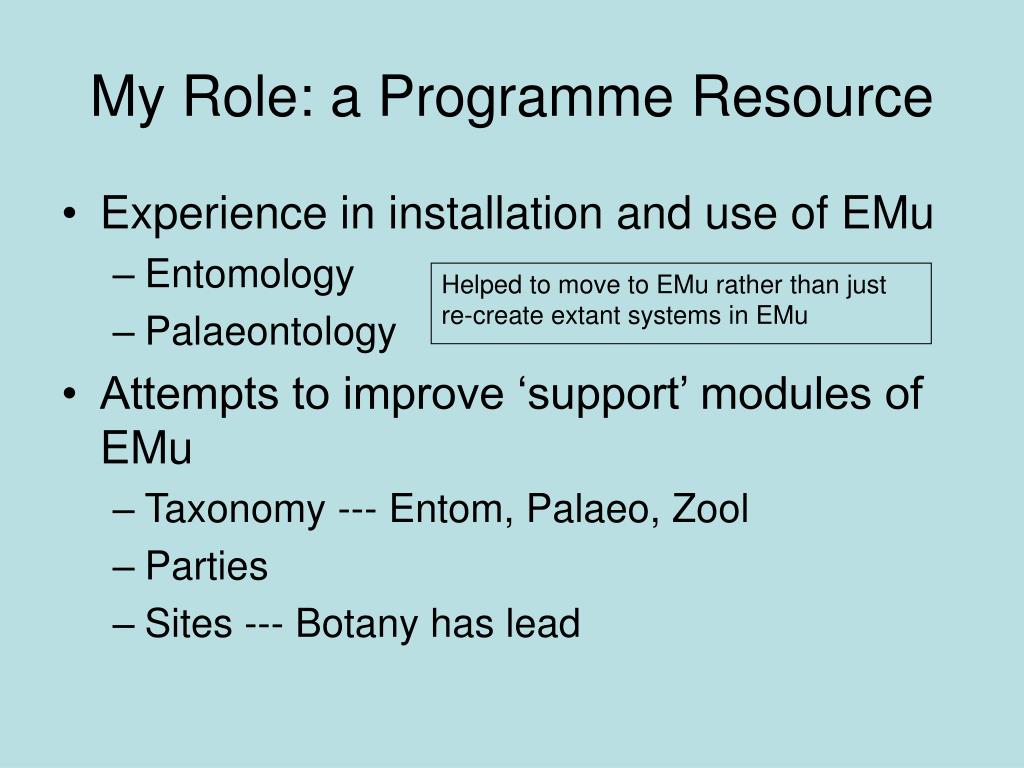 My Role: a Programme Resource

• Experience in installation and use of EMu
– Entomology
– Palaeontology

Helped to move to EMu rather than just re-create extant systems in EMu

• Attempts to improve ‘support’ modules of EMu
– Taxonomy --- Entom, Palaeo, Zool
– Parties
– Sites --- Botany has lead